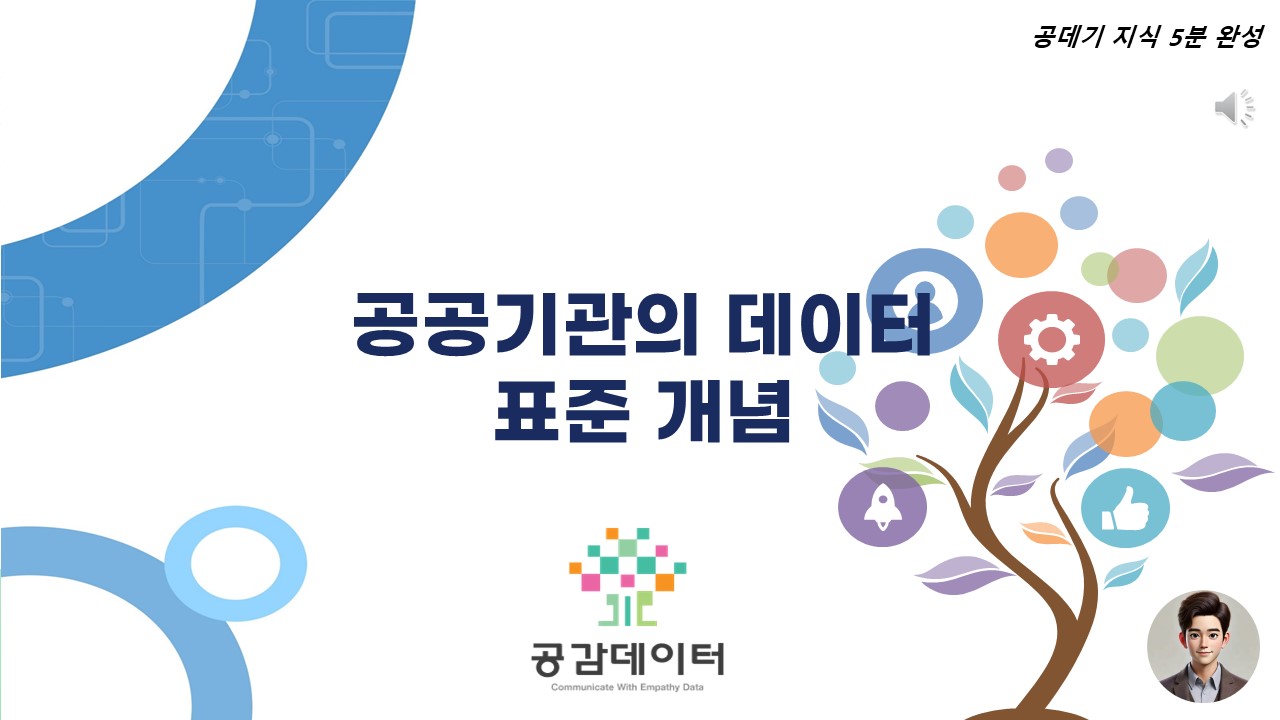 공데기 지식 5분 완성

공공기관의 데이터 표준 개념

공감데이터
Communicate With Empathy Data